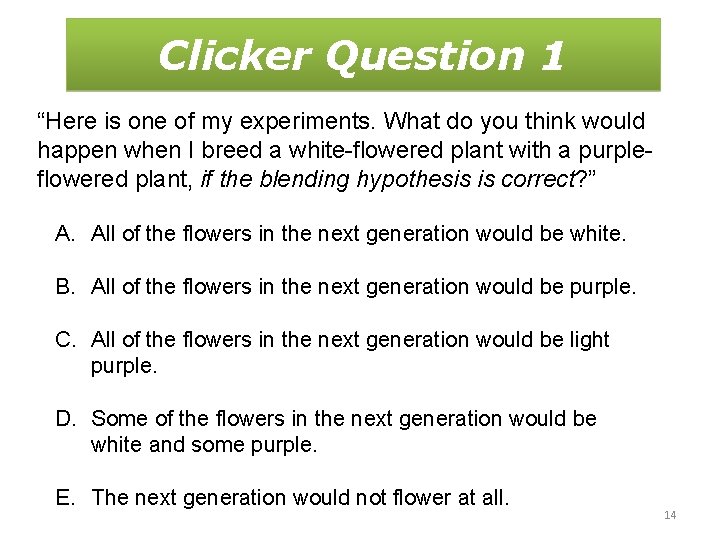 Clicker Question 1

“Here is one of my experiments. What do you think would happen when I breed a white-flowered plant with a purple-flowered plant, if the blending hypothesis is correct?”

A. All of the flowers in the next generation would be white.

B. All of the flowers in the next generation would be purple.

C. All of the flowers in the next generation would be light purple.

D. Some of the flowers in the next generation would be white and some purple.

E. The next generation would not flower at all.

14